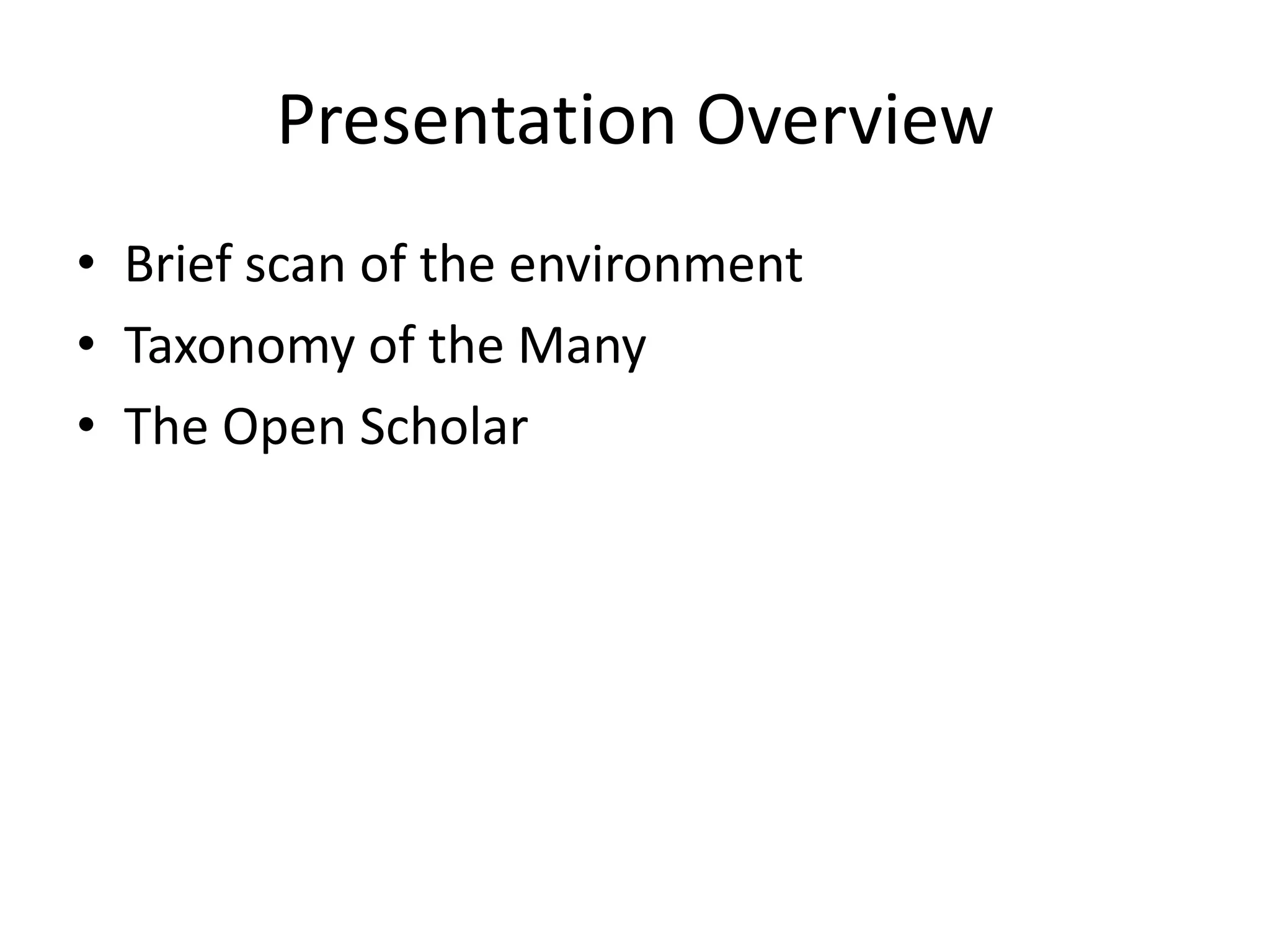 Presentation Overview

• Brief scan of the environment
• Taxonomy of the Many
• The Open Scholar